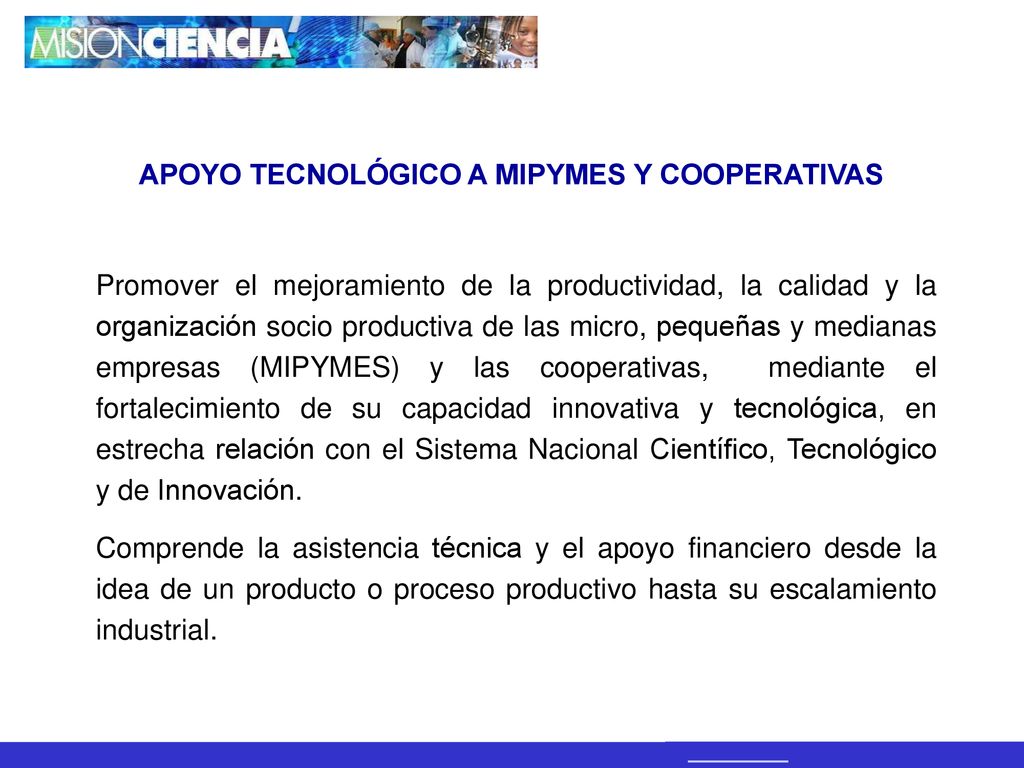 MISIONCIENCIA

APOYO TECNOLÓGICO A MIPYMES Y COOPERATIVAS

Promover el mejoramiento de la productividad, la calidad y la organización socio productiva de las micro, pequeñas y medianas empresas (MIPYMES) y las cooperativas, mediante el fortalecimiento de su capacidad innovativa y tecnológica, en estrecha relación con el Sistema Nacional Científico, Tecnológico y de Innovación.

Comprende la asistencia técnica y el apoyo financiero desde la idea de un producto o proceso productivo hasta su escalamiento industrial.